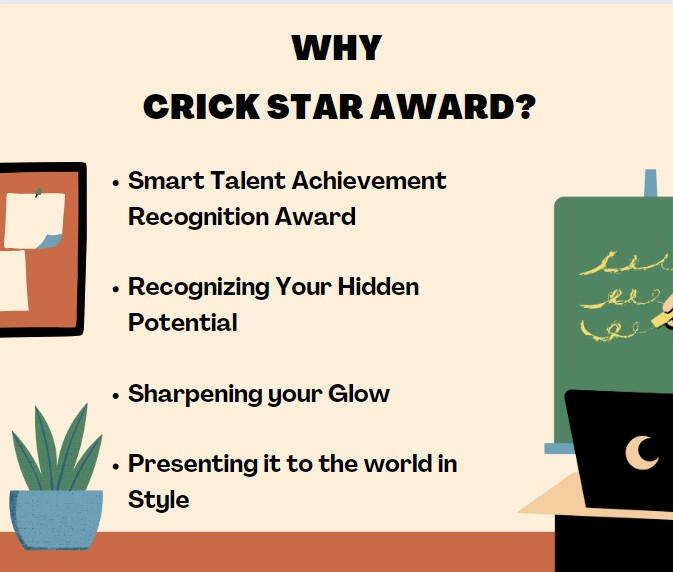 WHY
CRICK STAR AWARD?

• Smart Talent Achievement Recognition Award

• Recognizing Your Hidden Potential

• Sharpening your Glow

• Presenting it to the world in Style